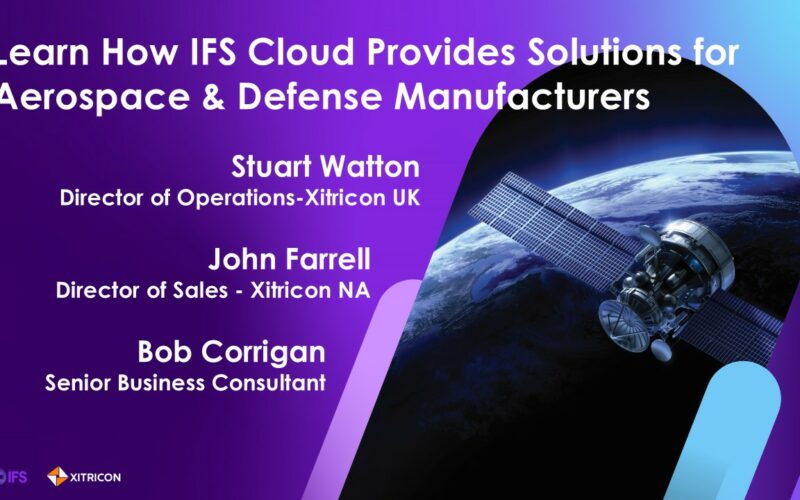 Learn How IFS Cloud Provides Solutions for Aerospace & Defense Manufacturers

Stuart Watton
Director of Operations-Xitricon UK

John Farrell
Director of Sales - Xitricon NA

Bob Corrigan
Senior Business Consultant

IFS XITRICON